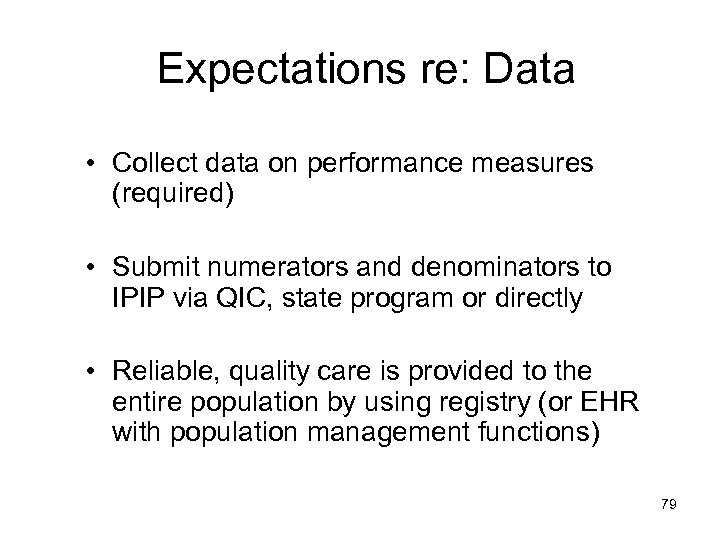 Expectations re: Data

• Collect data on performance measures (required)

• Submit numerators and denominators to IPIP via QIC, state program or directly

• Reliable, quality care is provided to the entire population by using registry (or EHR with population management functions)

79